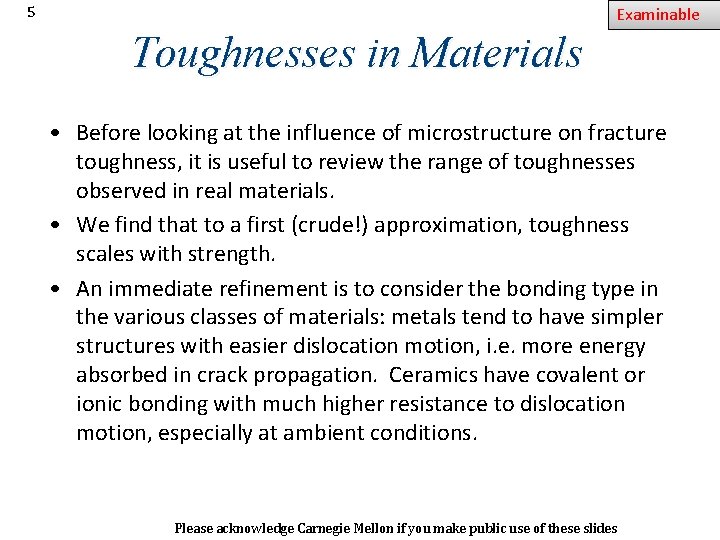 5

Examinable

Toughnesses in Materials

• Before looking at the influence of microstructure on fracture toughness, it is useful to review the range of toughnesses observed in real materials.

• We find that to a first (crude!) approximation, toughness scales with strength.

• An immediate refinement is to consider the bonding type in the various classes of materials: metals tend to have simpler structures with easier dislocation motion, i.e. more energy absorbed in crack propagation. Ceramics have covalent or ionic bonding with much higher resistance to dislocation motion, especially at ambient conditions.

Please acknowledge Carnegie Mellon if you make public use of these slides